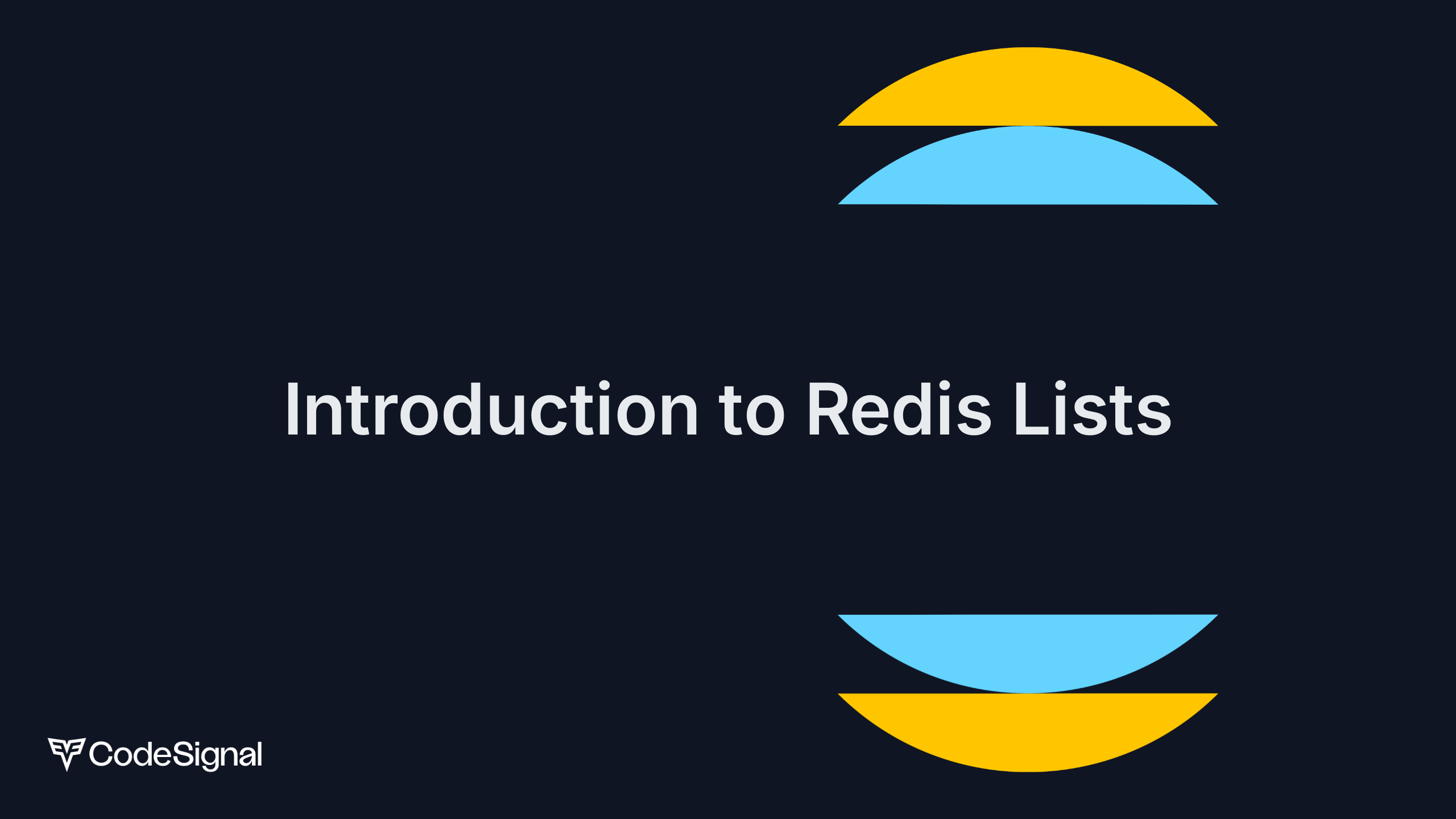 Introduction to Redis Lists

CodeSignal